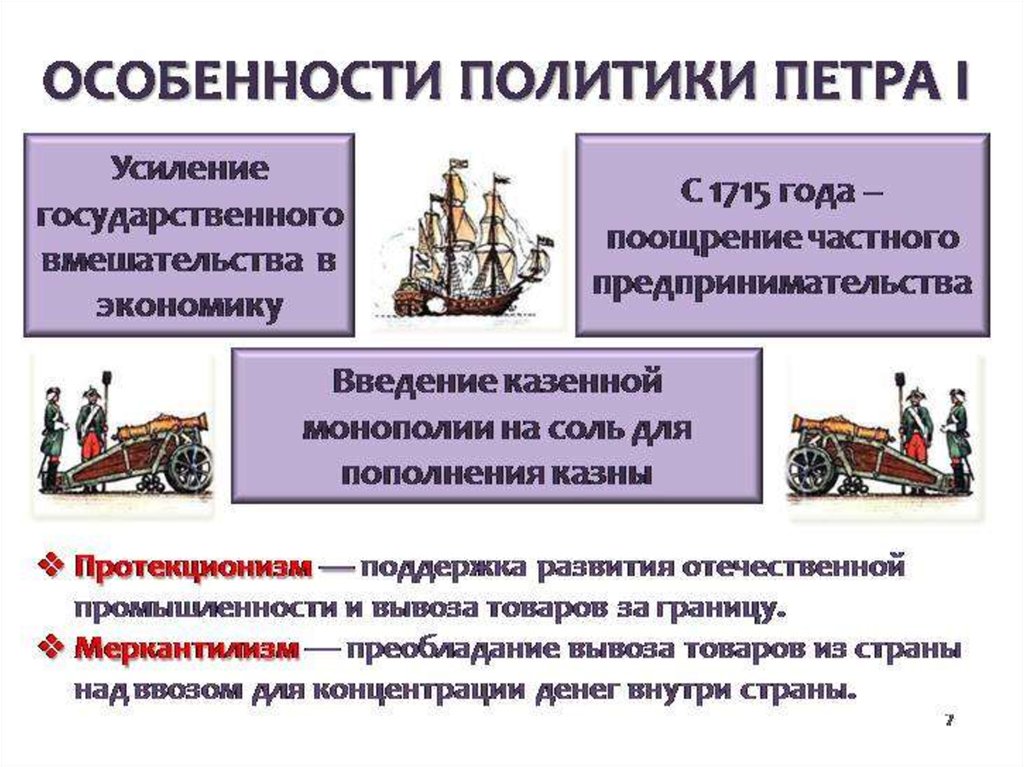 ОСОБЕННОСТИ ПОЛИТИКИ ПЕТРА I

Усиление государственного вмешательства в экономику

С 1715 года – поощрение частного предпринимательства

Введение казенной монополии на соль для пополнения казны

❖ Протекционизм — поддержка развития отечественной промышленности и вывоза товаров за границу.
❖ Меркантилизм — преобладание вывоза товаров из страны над ввозом для концентрации денег внутри страны.

7